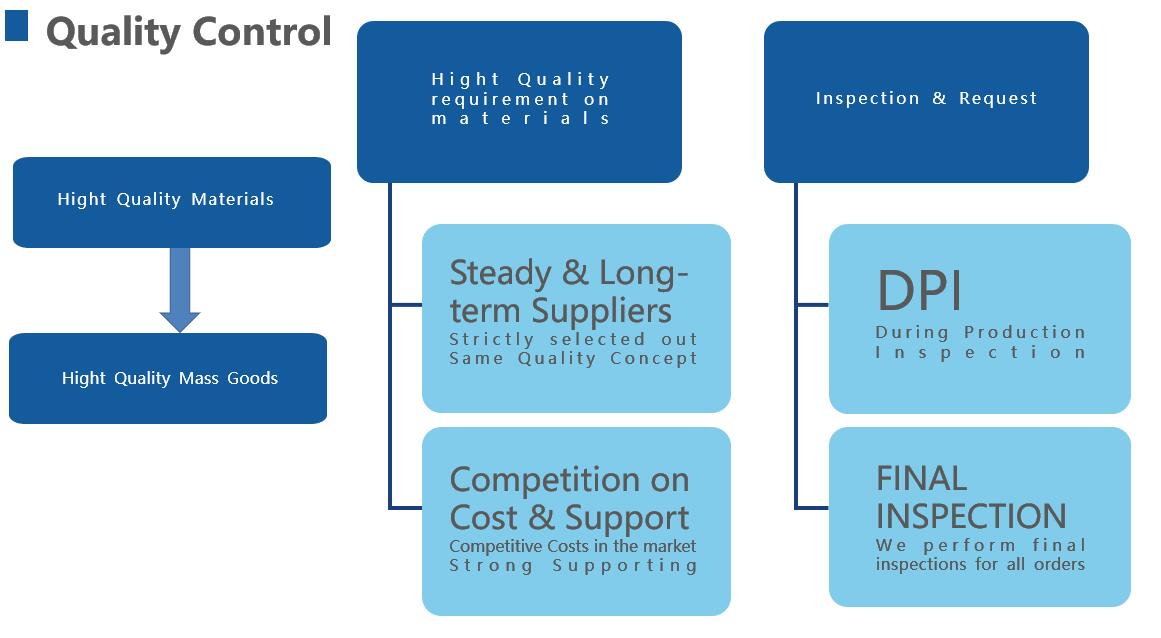 Quality Control

Hight Quality Materials

Hight Quality Mass Goods

Hight Quality requirement on materials

Steady & Long-term Suppliers
Strictly selected out Same Quality Concept

Competition on Cost & Support
Competitive Costs in the market Strong Supporting

Inspection & Request

DPI
During Production Inspection

FINAL INSPECTION
We perform final inspections for all orders